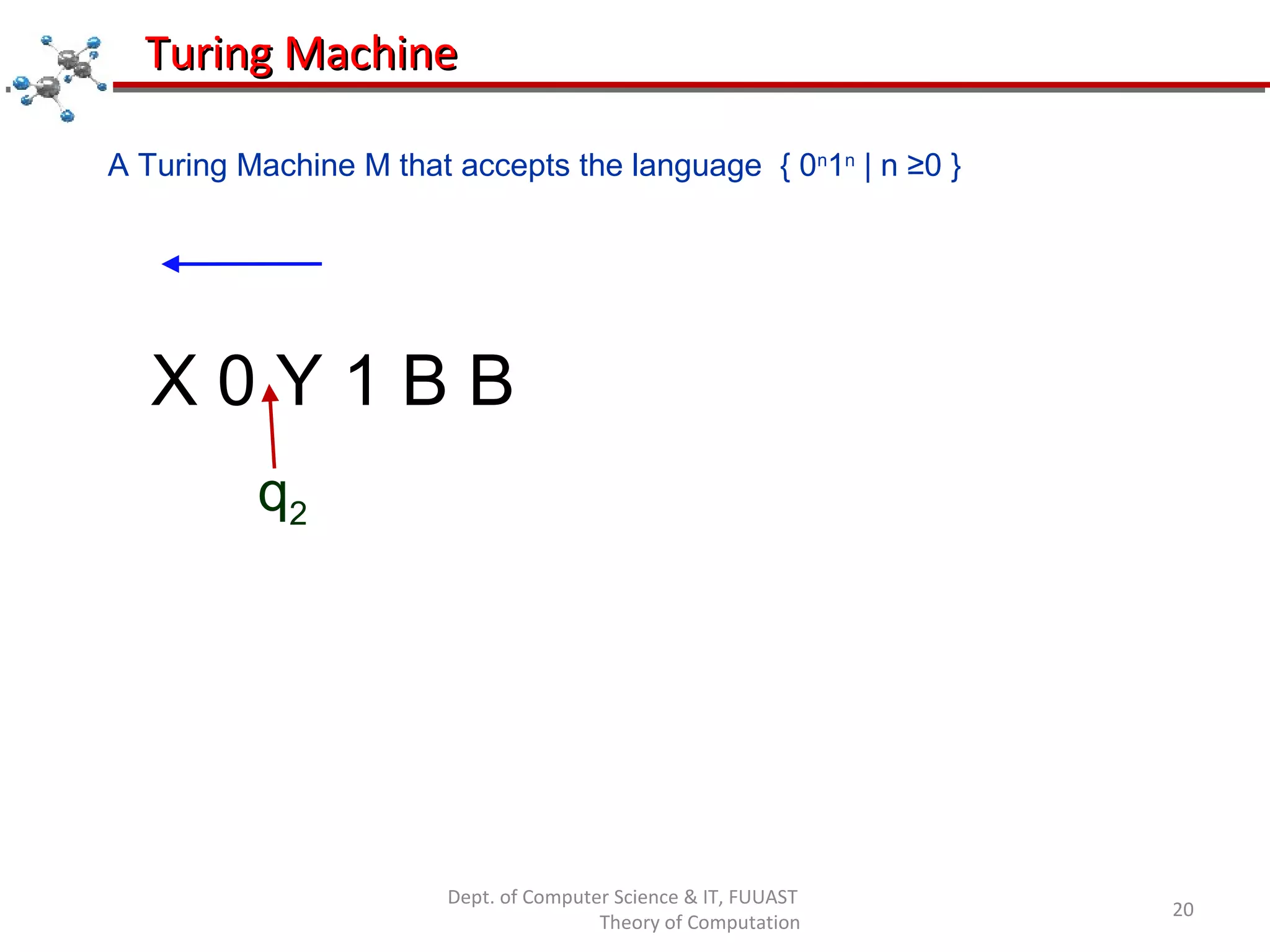 Turing Machine

A Turing Machine M that accepts the language $\{ 0^n1^n \mid n \geq 0 \}$

X 0 Y 1 B B

$q_2$

Dept. of Computer Science & IT, FUUAST
Theory of Computation

20